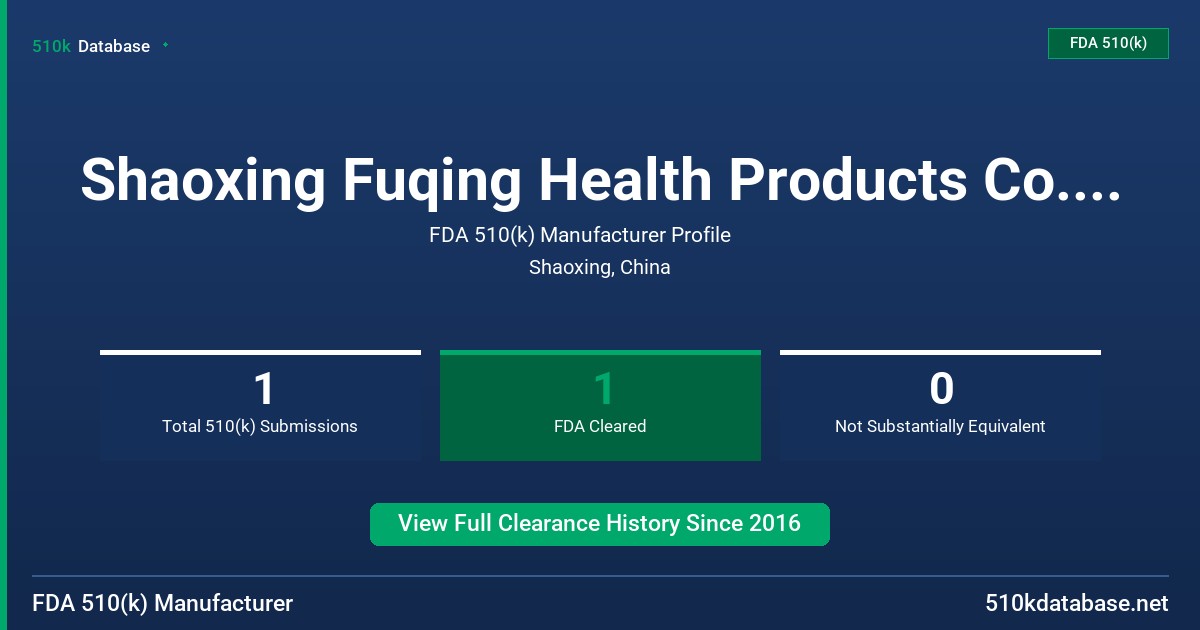 510k Database

FDA 510(k)

Shaoxing Fuqing Health Products Co....

FDA 510(k) Manufacturer Profile

Shaoxing, China

1
Total 510(k) Submissions

1
FDA Cleared

0
Not Substantially Equivalent

View Full Clearance History Since 2016

FDA 510(k) Manufacturer

510kdatabase.net